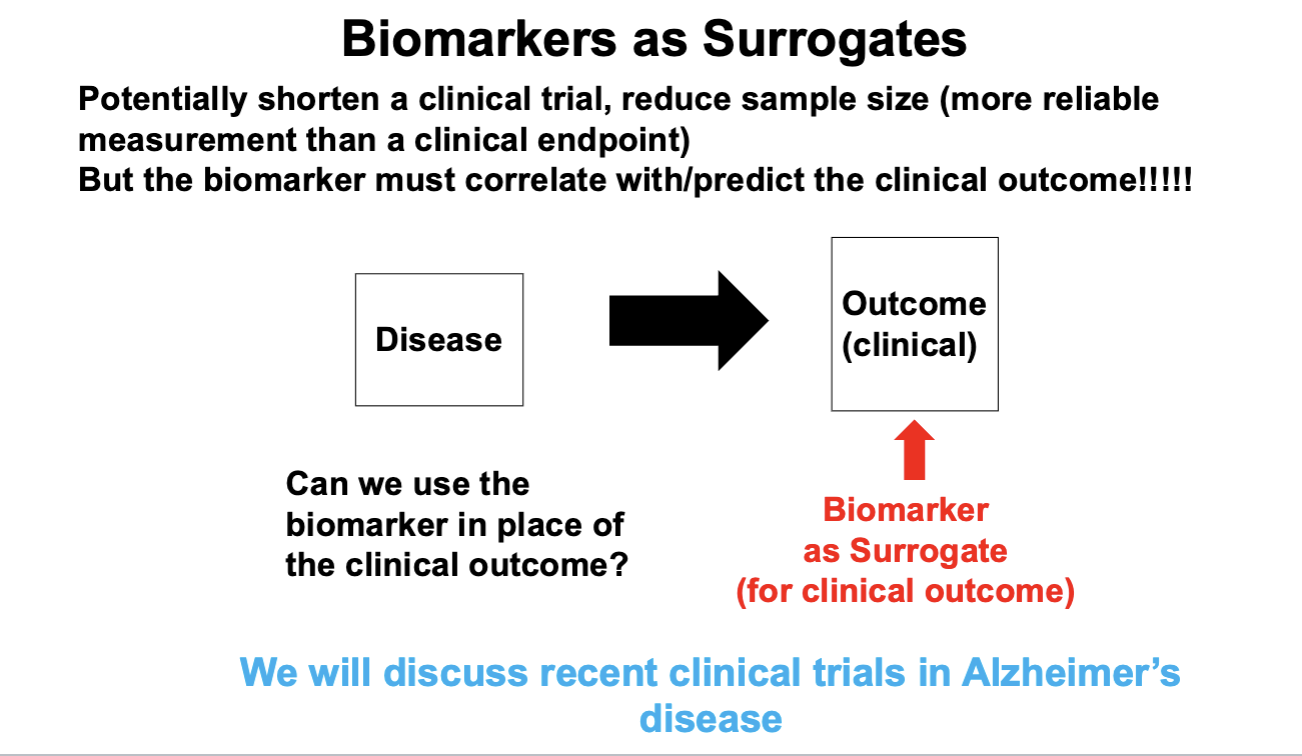 Biomarkers as Surrogates

Potentially shorten a clinical trial, reduce sample size (more reliable measurement than a clinical endpoint)
But the biomarker must correlate with/predict the clinical outcome!!!!!

Disease

Outcome (clinical)

Can we use the biomarker in place of the clinical outcome?

Biomarker as Surrogate (for clinical outcome)

We will discuss recent clinical trials in Alzheimer's disease